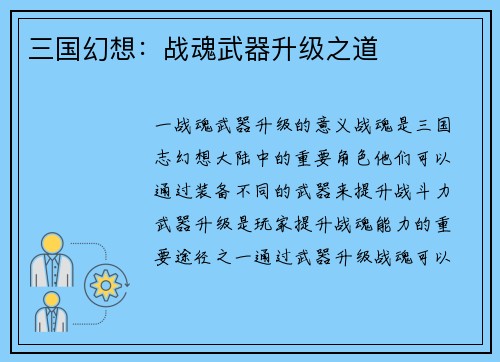 三国幻想：战魂武器升级之道

一战魂武器升级的意义战魂是三国志幻想大陆中的重要角色他们可以通过装备不同的武器来提升战斗力武器升级是玩家提升战魂能力的重要途径之一通过武器升级战魂可以